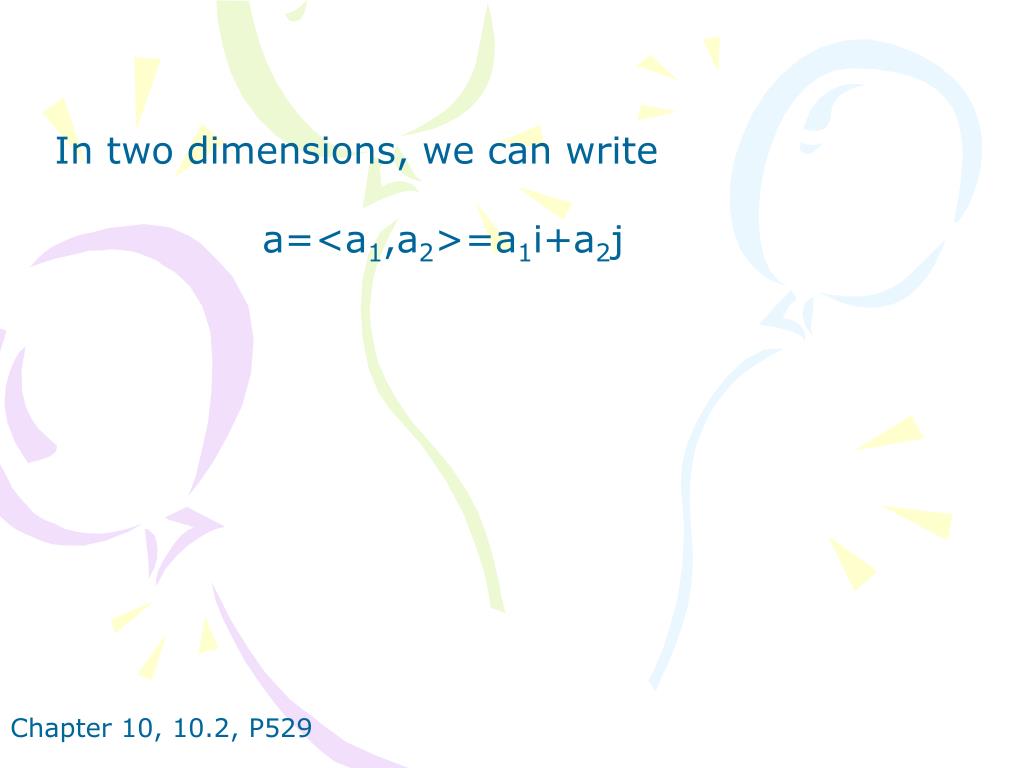 In two dimensions, we can write

$a=<a_1,a_2>=a_1i+a_2j$

Chapter 10, 10.2, P529